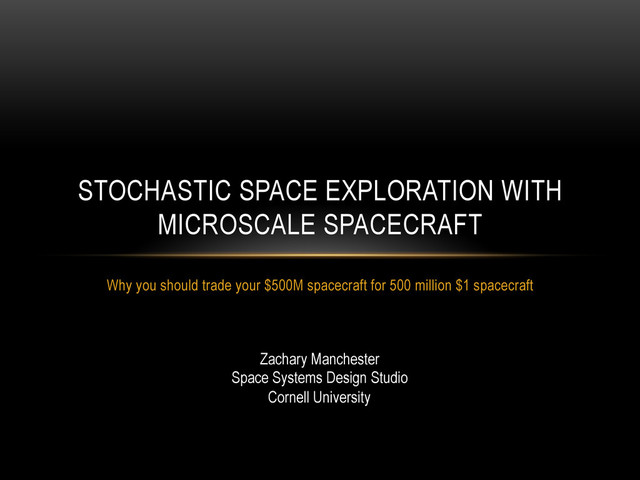 STOCHASTIC SPACE EXPLORATION WITH MICROSCALE SPACECRAFT

Why you should trade your \$500M spacecraft for 500 million \$1 spacecraft

Zachary Manchester
Space Systems Design Studio
Cornell University